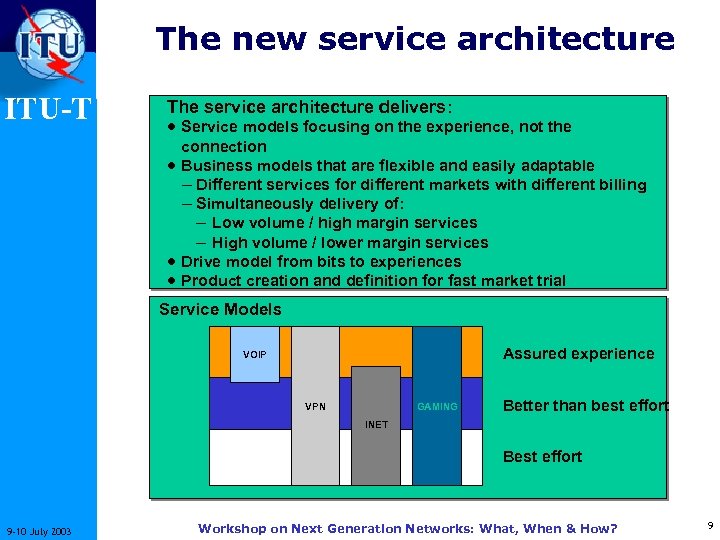 ITU

ITU-T

The new service architecture

The service architecture delivers:
• Service models focusing on the experience, not the connection
• Business models that are flexible and easily adaptable
– Different services for different markets with different billing
– Simultaneously delivery of:
– Low volume / high margin services
– High volume / lower margin services
• Drive model from bits to experiences
• Product creation and definition for fast market trial

Service Models

VOIP
VPN
INET
GAMING

Assured experience
Better than best effort
Best effort

9-10 July 2003

Workshop on Next Generation Networks: What, When & How?

9